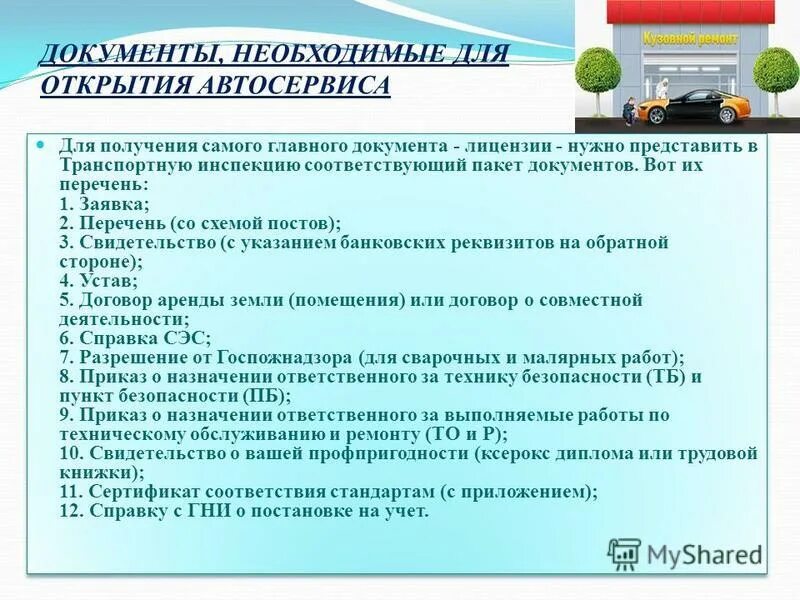 ДОКУМЕНТЫ, НЕОБХОДИМЫЕ ДЛЯ ОТКРЫТИЯ АВТОСЕРВИСА

Кузовной ремонт

Для получения самого главного документа - лицензии - нужно представить в Транспортную инспекцию соответствующий пакет документов. Вот их перечень:
1. Заявка;
2. Перечень (со схемой постов);
3. Свидетельство (с указанием банковских реквизитов на обратной стороне);
4. Устав;
5. Договор аренды земли (помещения) или договор о совместной деятельности;
6. Справка СЭС;
7. Разрешение от Госпожнадзора (для сварочных и малярных работ);
8. Приказ о назначении ответственного за технику безопасности (ТБ) и пункт безопасности (ПБ);
9. Приказ о назначении ответственного за выполняемые работы по техническому обслуживанию и ремонту (ТО и Р);
10. Свидетельство о вашей профпригодности (ксерокс диплома или трудовой книжки);
11. Сертификат соответствия стандартам (с приложением);
12. Справку с ГНИ о постановке на учет.

MyShared